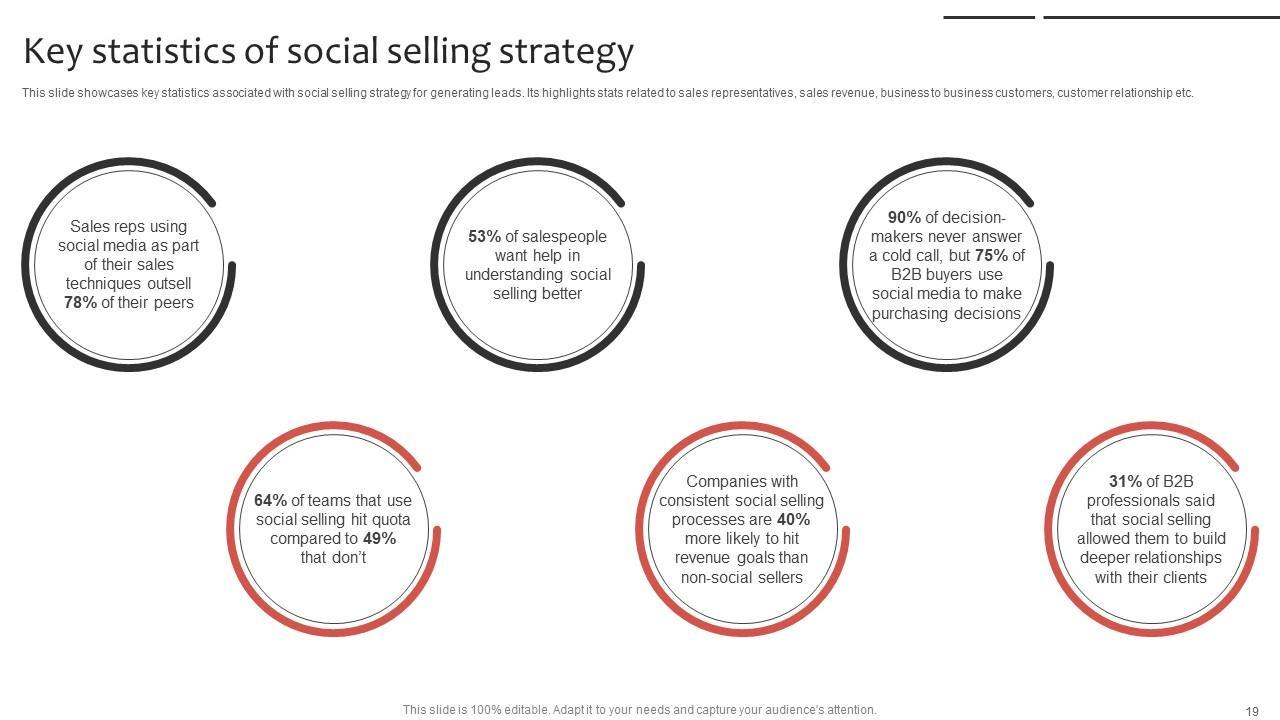 Key statistics of social selling strategy

This slide showcases key statistics associated with social selling strategy for generating leads. Its highlights stats related to sales representatives, sales revenue, business to business customers, customer relationship etc.

Sales reps using social media as part of their sales techniques outsell 78% of their peers

53% of salespeople want help in understanding social selling better

90% of decision-makers never answer a cold call, but 75% of B2B buyers use social media to make purchasing decisions

64% of teams that use social selling hit quota compared to 49% that don't

Companies with consistent social selling processes are 40% more likely to hit revenue goals than non-social sellers

31% of B2B professionals said that social selling allowed them to build deeper relationships with their clients

This slide is 100% editable. Adapt it to your needs and capture your audience's attention.

19